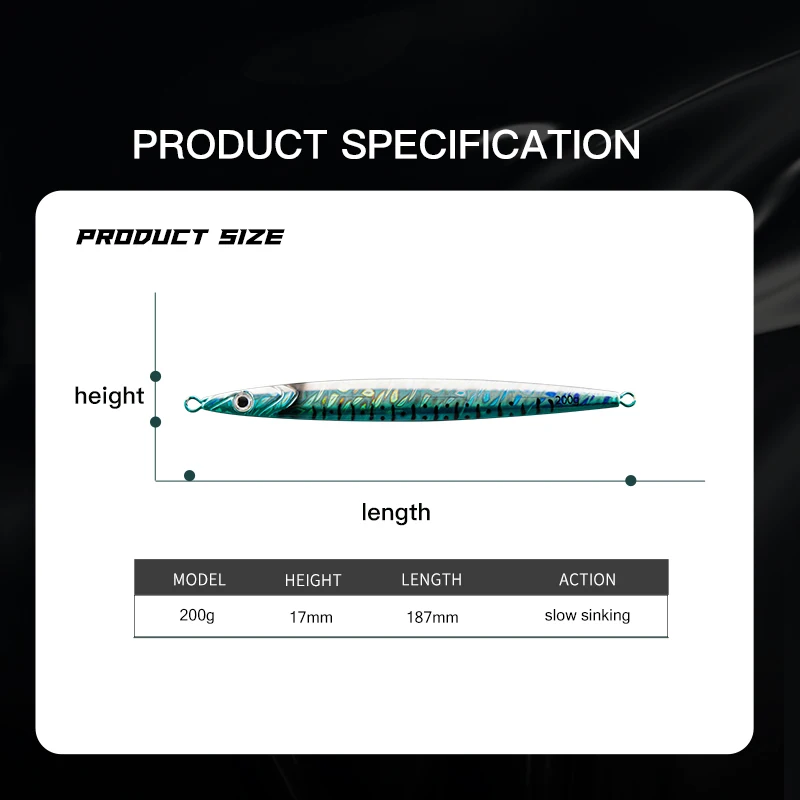 PRODUCT SPECIFICATION

PRODUCT SIZE

height

200g

length

| MODEL | HEIGHT | LENGTH | ACTION |
|---|---|---|---|
| 200g | 17mm | 187mm | slow sinking |